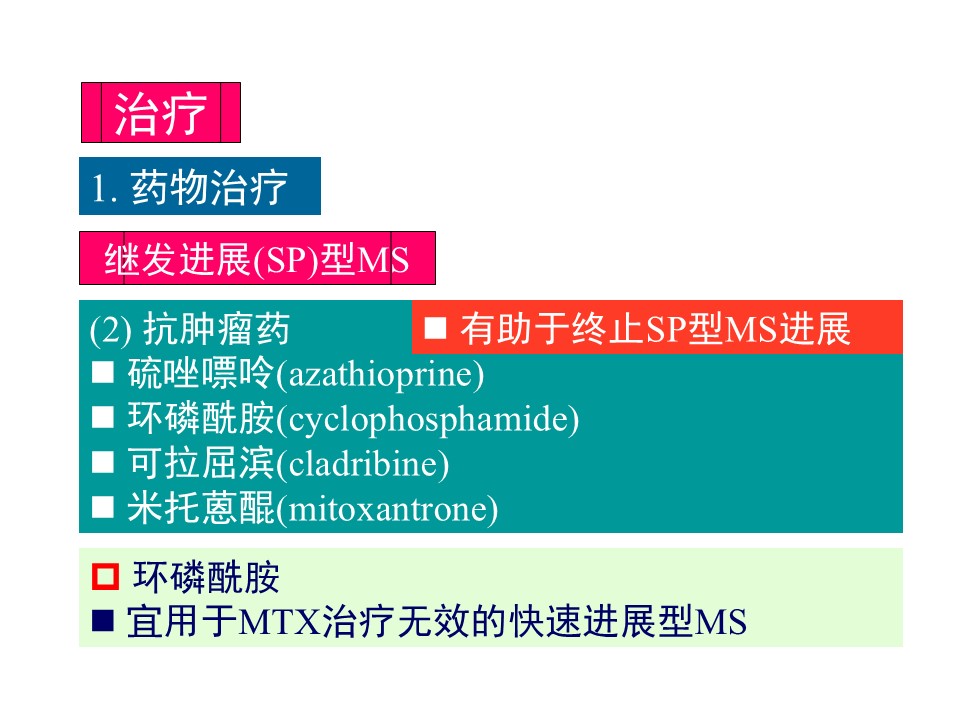 治疗

1. 药物治疗

继发进展(SP)型MS

(2) 抗肿瘤药

■ 有助于终止SP型MS进展

■ 硫唑嘌呤(azathioprine)
■ 环磷酰胺(cyclophosphamide)
■ 可拉屈滨(cladribine)
■ 米托蒽醌(mitoxantrone)

□ 环磷酰胺
■ 宜用于MTX治疗无效的快速进展型MS